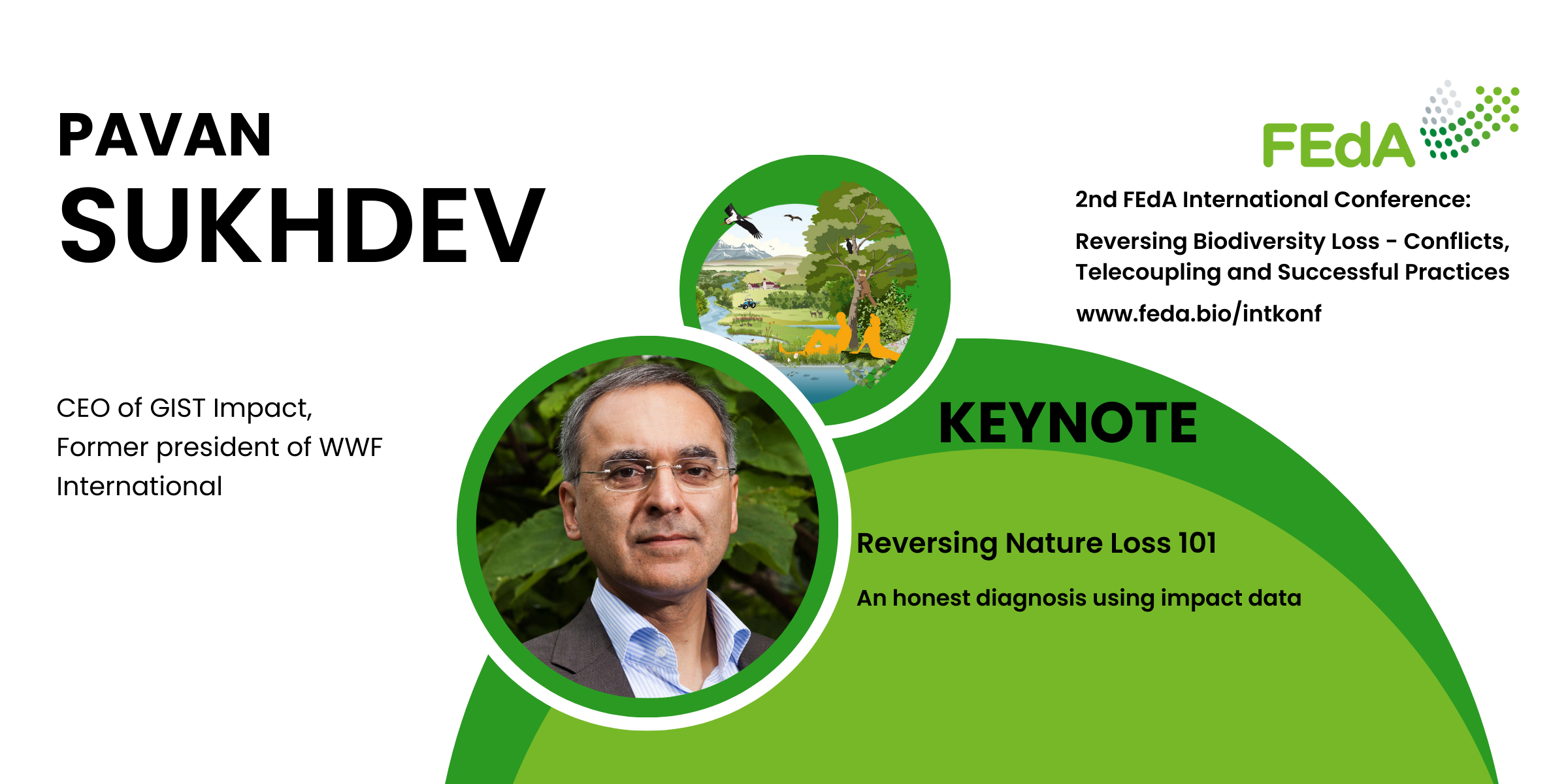 PAVAN
SUKHDEV

CEO of GIST Impact,
Former president of WWF International

FEdA

2nd FEdA International Conference:

Reversing Biodiversity Loss - Conflicts, Telecoupling and Successful Practices

www.feda.bio/intkonf

KEYNOTE

Reversing Nature Loss 101

An honest diagnosis using impact data